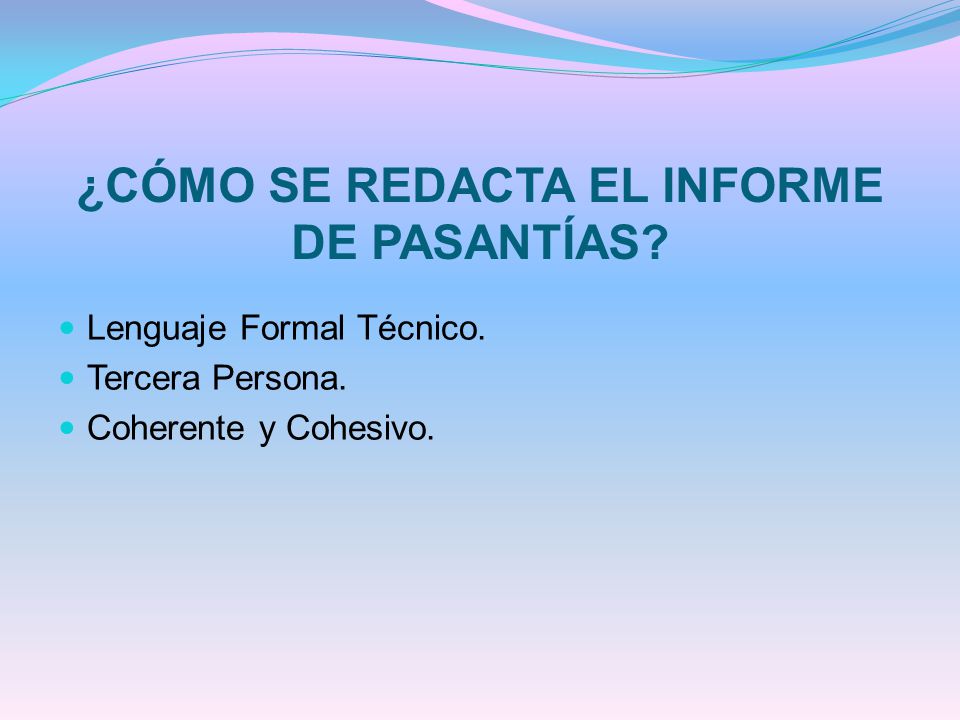 ¿CÓMO SE REDACTA EL INFORME DE PASANTÍAS?

- Lenguaje Formal Técnico.
- Tercera Persona.
- Coherente y Cohesivo.